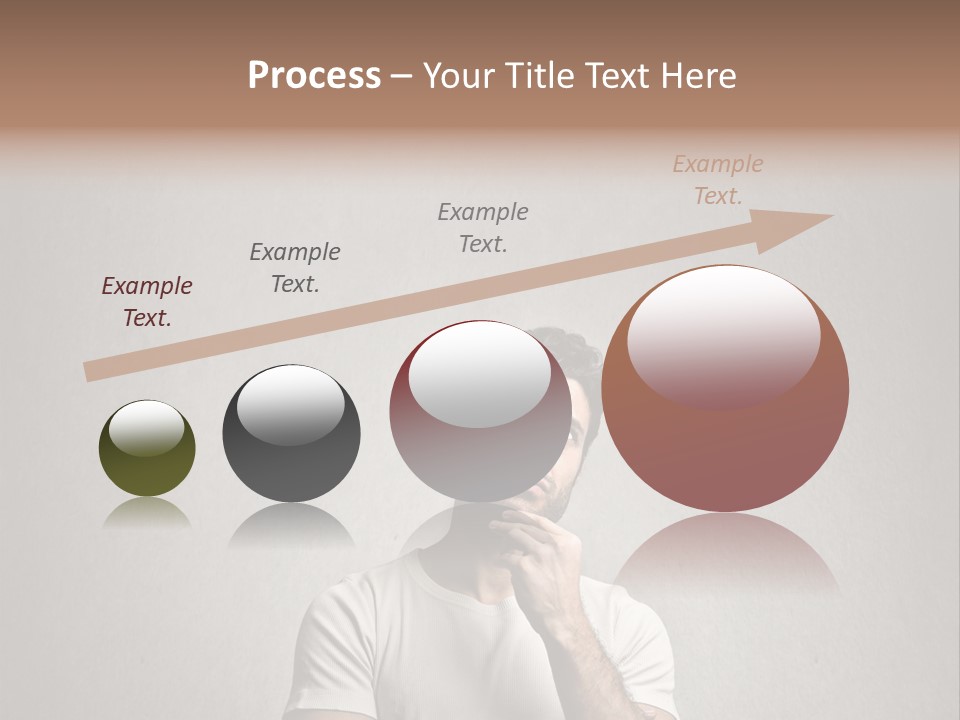 Process – Your Title Text Here

Example Text.

Example Text.

Example Text.

Example Text.